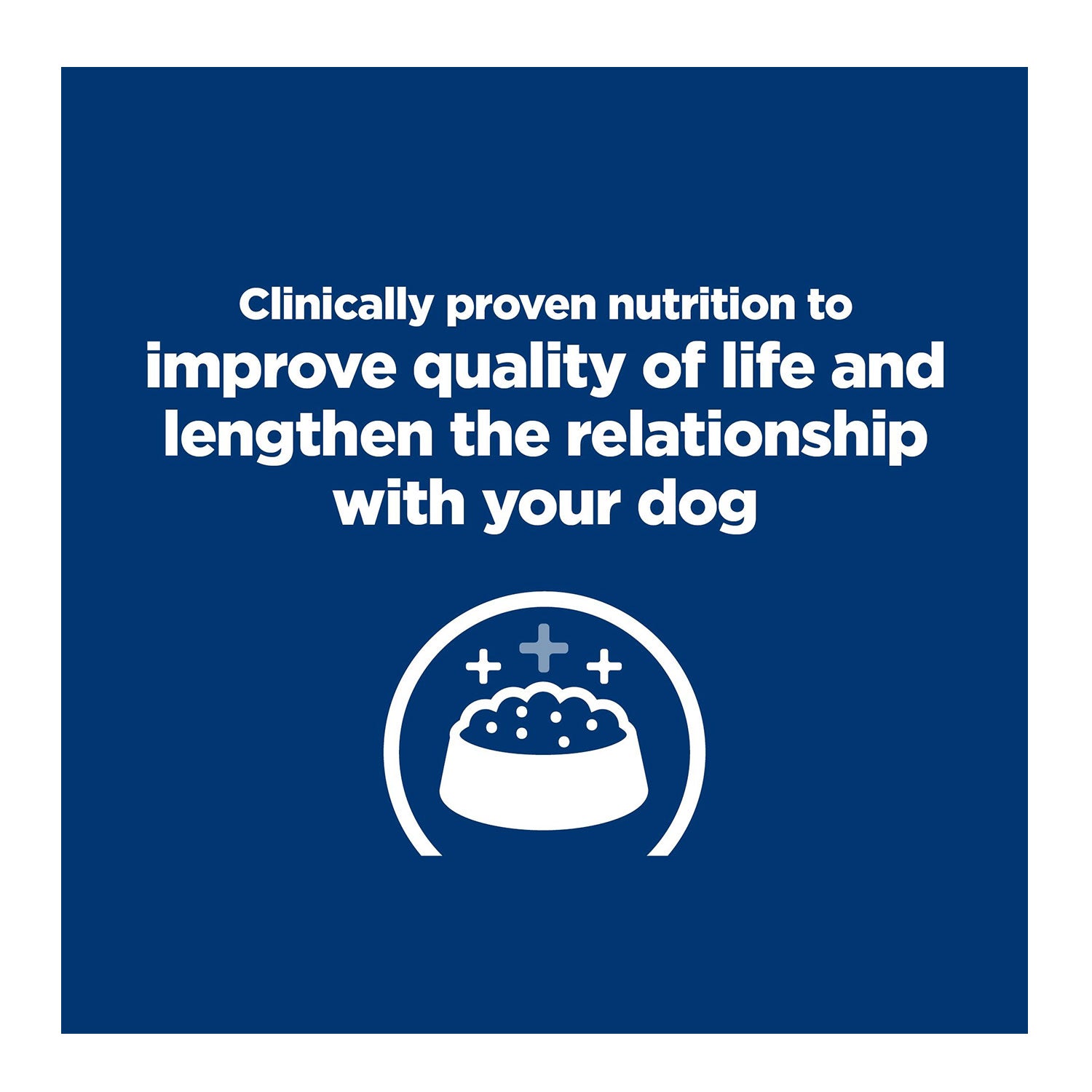 Clinically proven nutrition to
improve quality of life and lengthen the relationship with your dog